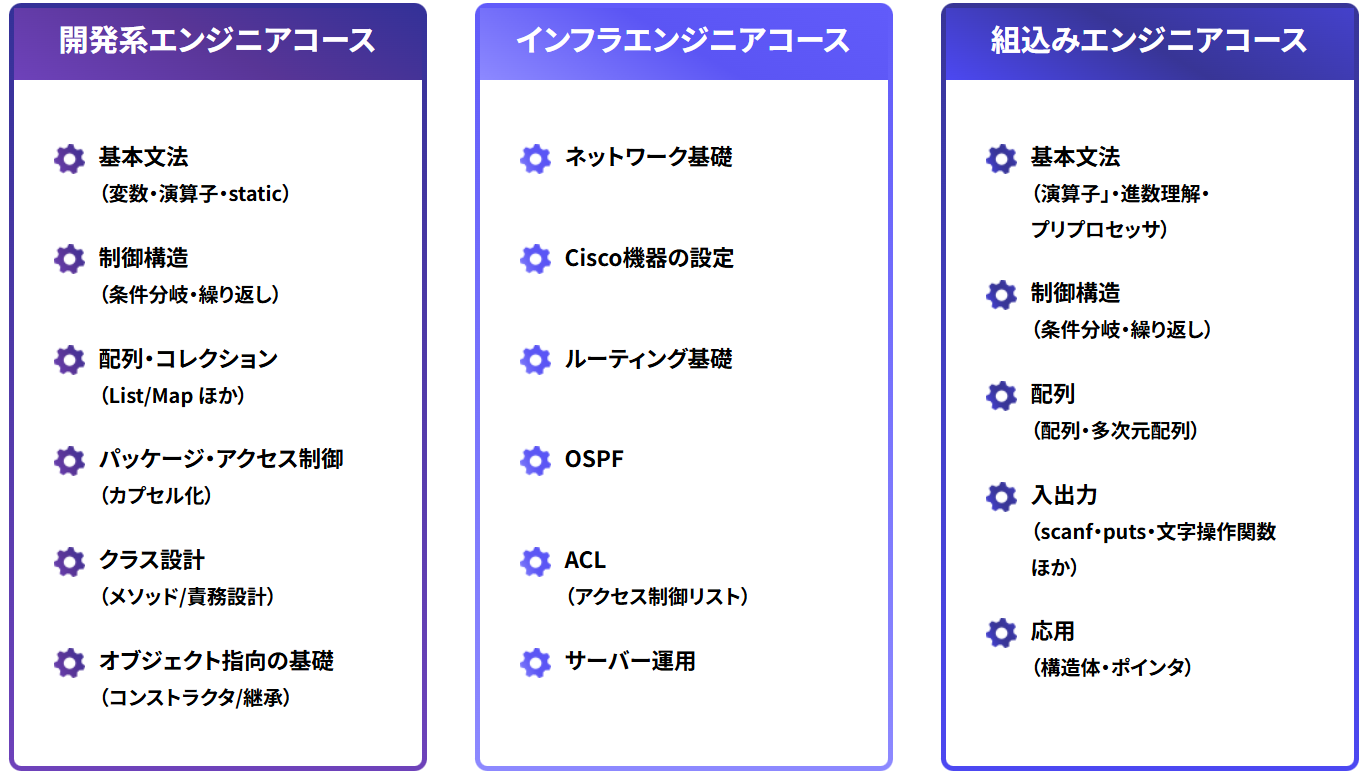 開発系エンジニアコース

基本文法
（変数・演算子・static）

制御構造
（条件分岐・繰り返し）

配列・コレクション
（List/Map ほか）

パッケージ・アクセス制御
（カプセル化）

クラス設計
（メソッド/責務設計）

オブジェクト指向の基礎
（コンストラクタ/継承）

インフラエンジニアコース

ネットワーク基礎

Cisco機器の設定

ルーティング基礎

OSPF

ACL
（アクセス制御リスト）

サーバー運用

組込みエンジニアコース

基本文法
（演算子」・進数理解・プリプロセッサ）

制御構造
（条件分岐・繰り返し）

配列
（配列・多次元配列）

入出力
（scanf・puts・文字操作関数ほか）

応用
（構造体・ポインタ）